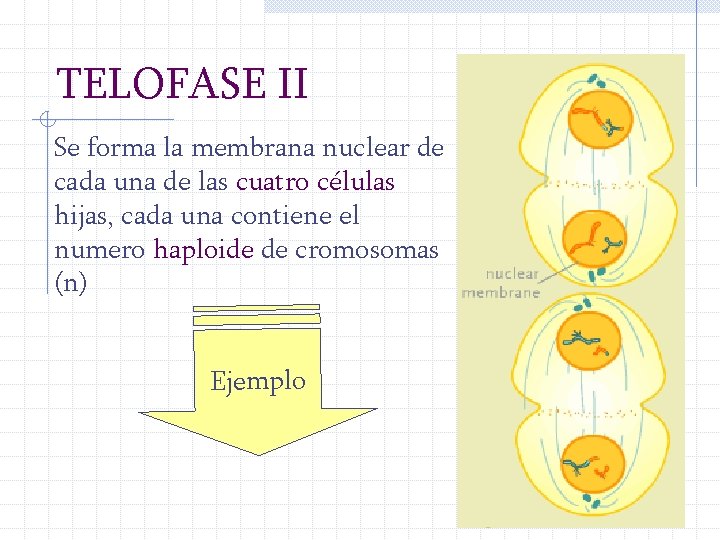 TELOFASE II

Se forma la membrana nuclear de cada una de las cuatro células hijas, cada una contiene el numero haploide de cromosomas (n)

Ejemplo

nuclear membrane